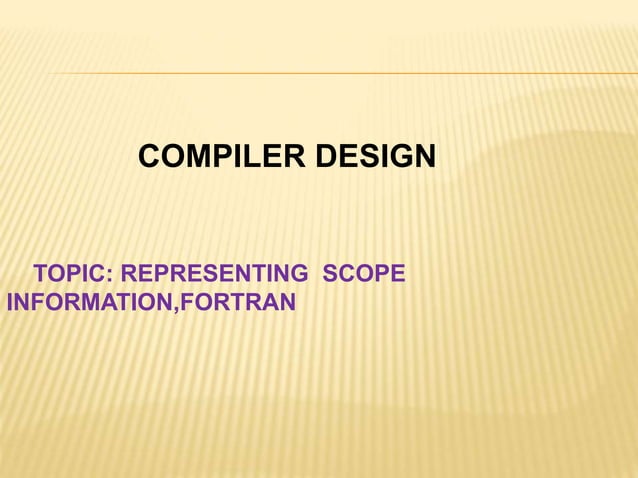 COMPILER DESIGN

TOPIC: REPRESENTING SCOPE INFORMATION,FORTRAN